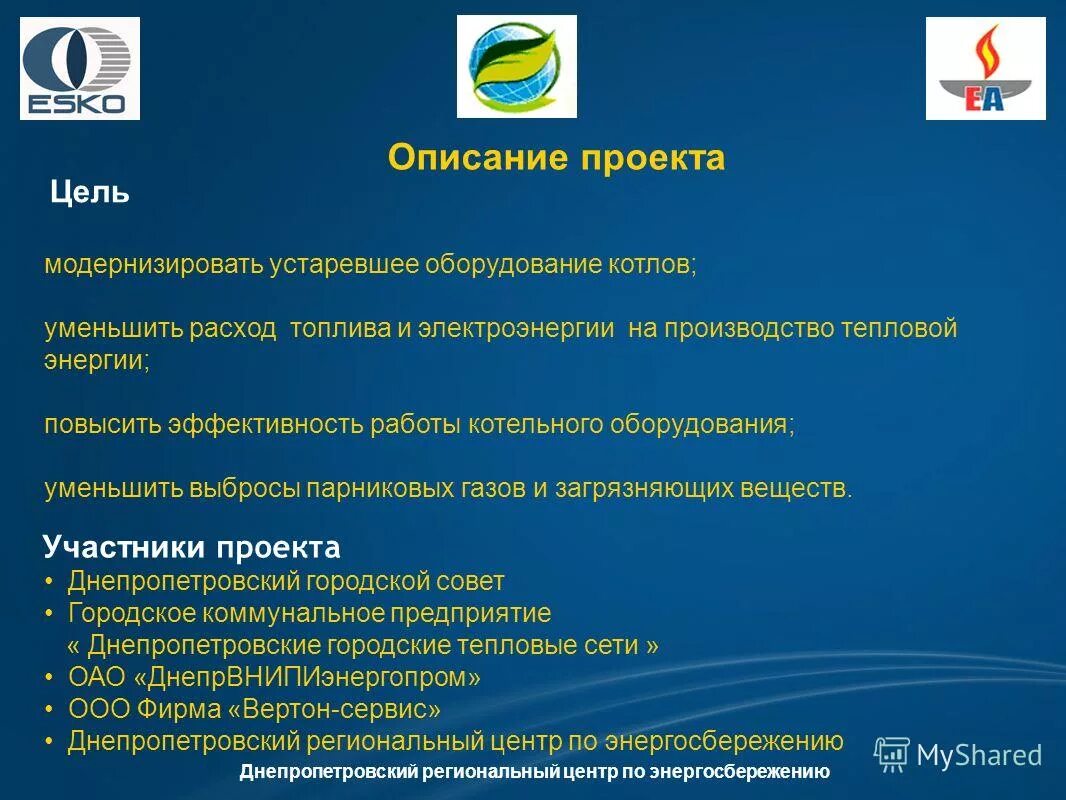 ESKO

EA

Описание проекта

Цель

модернизировать устаревшее оборудование котлов;

уменьшить расход топлива и электроэнергии на производство тепловой энергии;

повысить эффективность работы котельного оборудования;

уменьшить выбросы парниковых газов и загрязняющих веществ.

Участники проекта
• Днепропетровский городской совет
• Городское коммунальное предприятие « Днепропетровские городские тепловые сети »
• ОАО «ДнепрВНИПИэнергопром»
• ООО Фирма «Вертон-сервис»
• Днепропетровский региональный центр по энергосбережению

MyShared

Днепропетровский региональный центр по энергосбережению